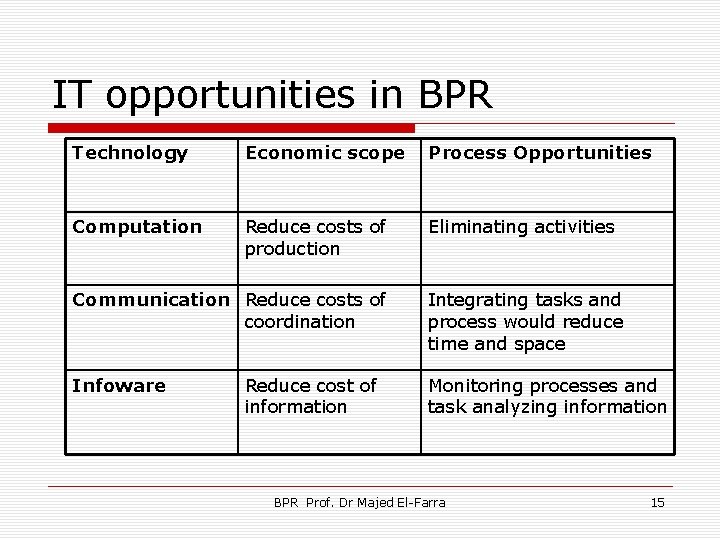 IT opportunities in BPR

| Technology | Economic scope | Process Opportunities |
|---|---|---|
| Computation | Reduce costs of production | Eliminating activities |
| Communication | Reduce costs of coordination | Integrating tasks and process would reduce time and space |
| Infoware | Reduce cost of information | Monitoring processes and task analyzing information |

BPR Prof. Dr Majed El-Farra

15